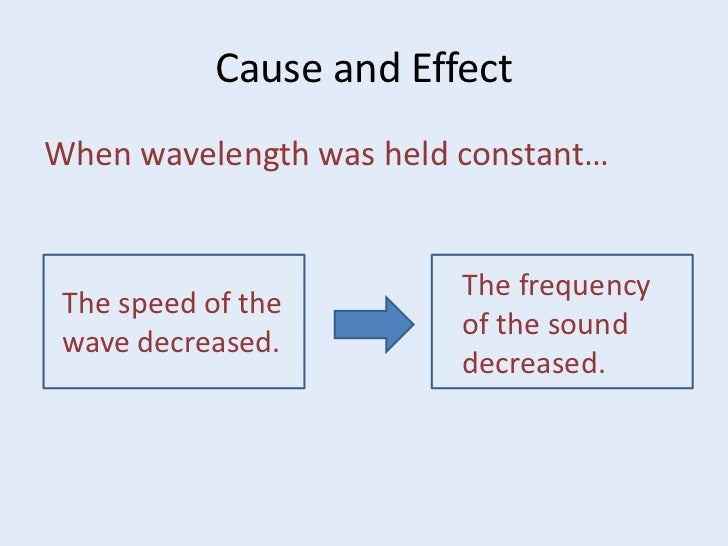 Cause and Effect

When wavelength was held constant…

The speed of the wave decreased.

The frequency of the sound decreased.